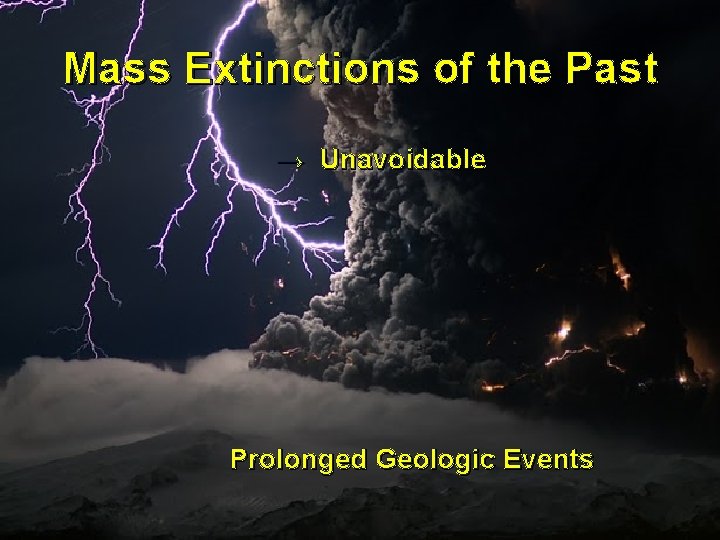 Mass Extinctions of the Past

→ Unavoidable

Prolonged Geologic Events